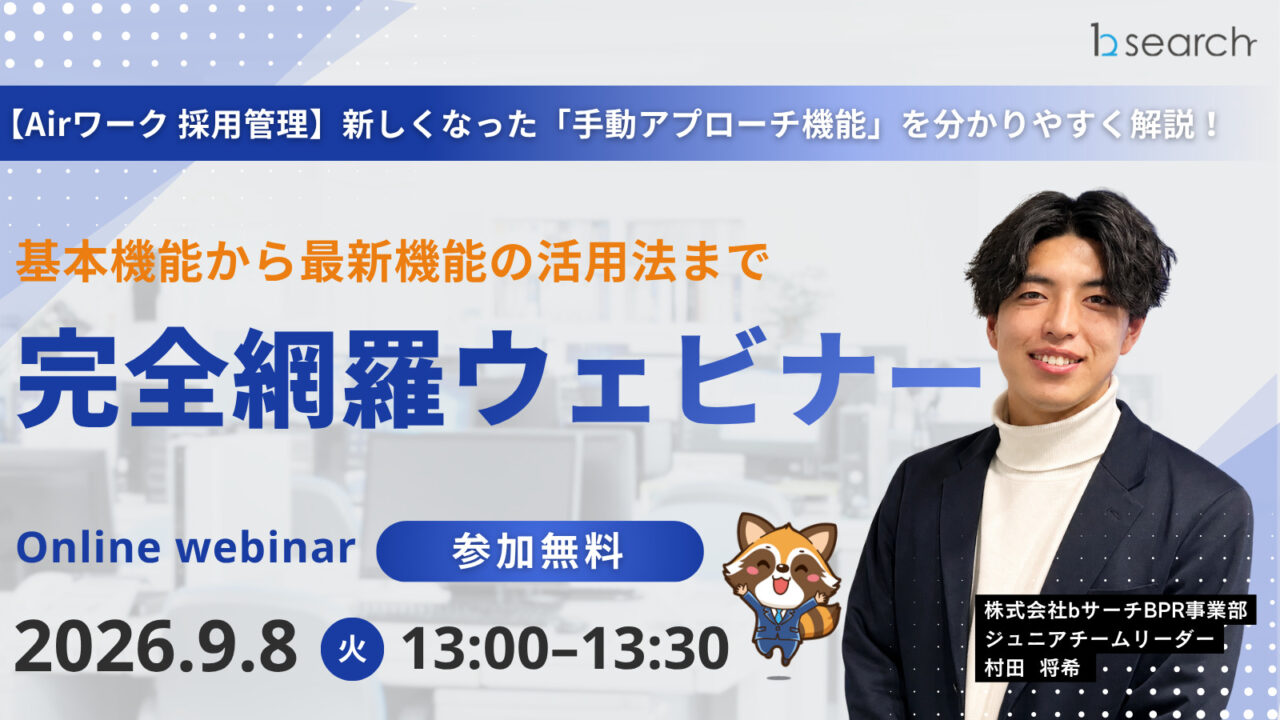 b search

【Airワーク 採用管理】新しくなった「手動アプローチ機能」を分かりやすく解説！

基本機能から最新機能の活用法まで

完全網羅ウェビナー

Online webinar 参加無料

2026.9.8 火 13:00–13:30

株式会社bサーチBPR事業部
ジュニアチームリーダー
村田 将希